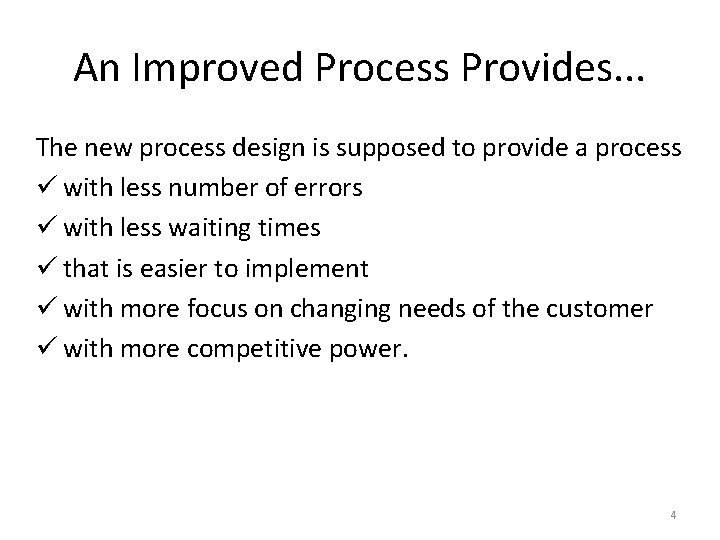 An Improved Process Provides...

The new process design is supposed to provide a process
✓ with less number of errors
✓ with less waiting times
✓ that is easier to implement
✓ with more focus on changing needs of the customer
✓ with more competitive power.

4